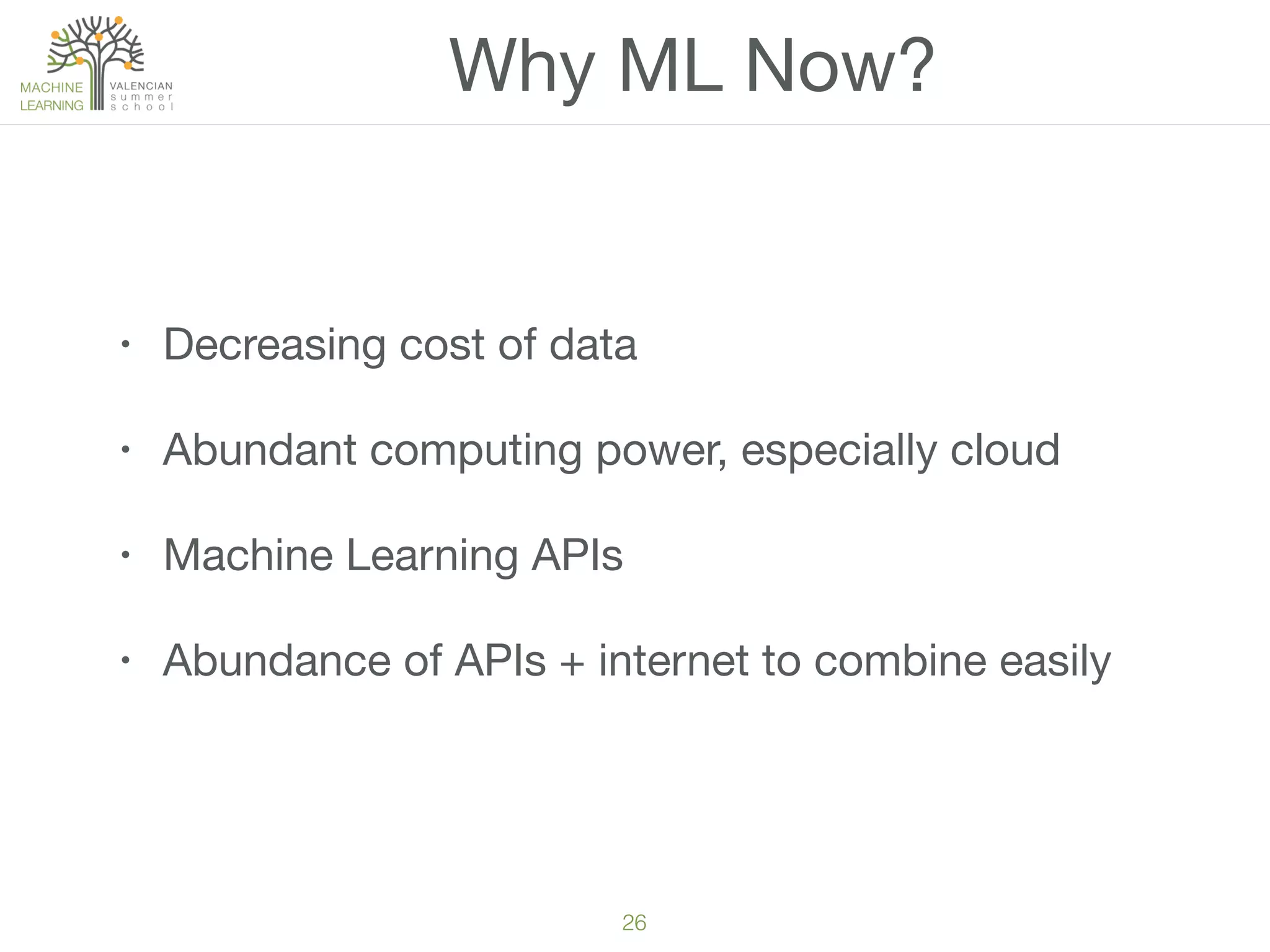 MACHINE LEARNING
VALENCIAN summer school

Why ML Now?

• Decreasing cost of data

• Abundant computing power, especially cloud

• Machine Learning APIs

• Abundance of APIs + internet to combine easily

26